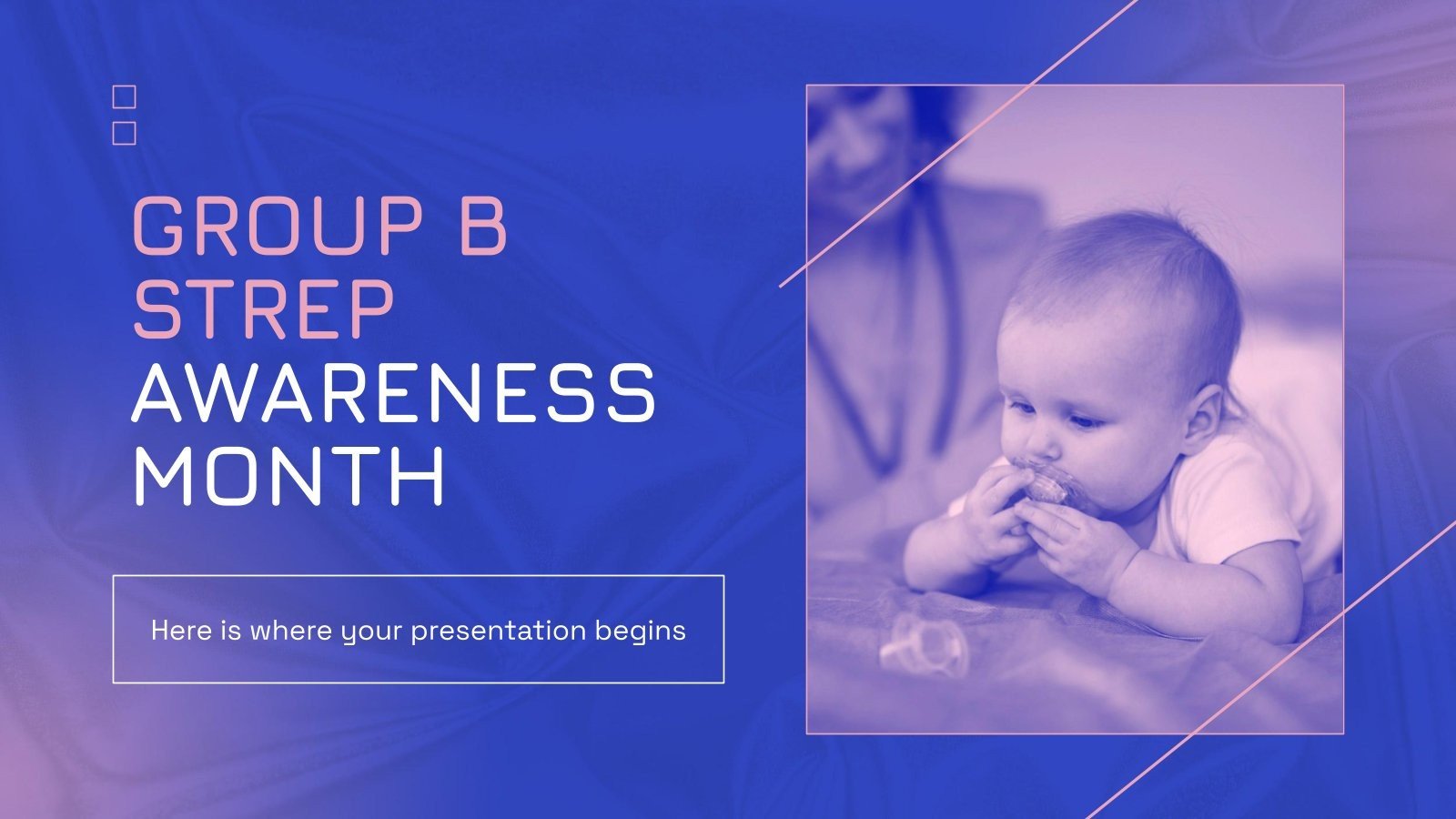 GROUP B STREP AWARENESS MONTH

Here is where your presentation begins